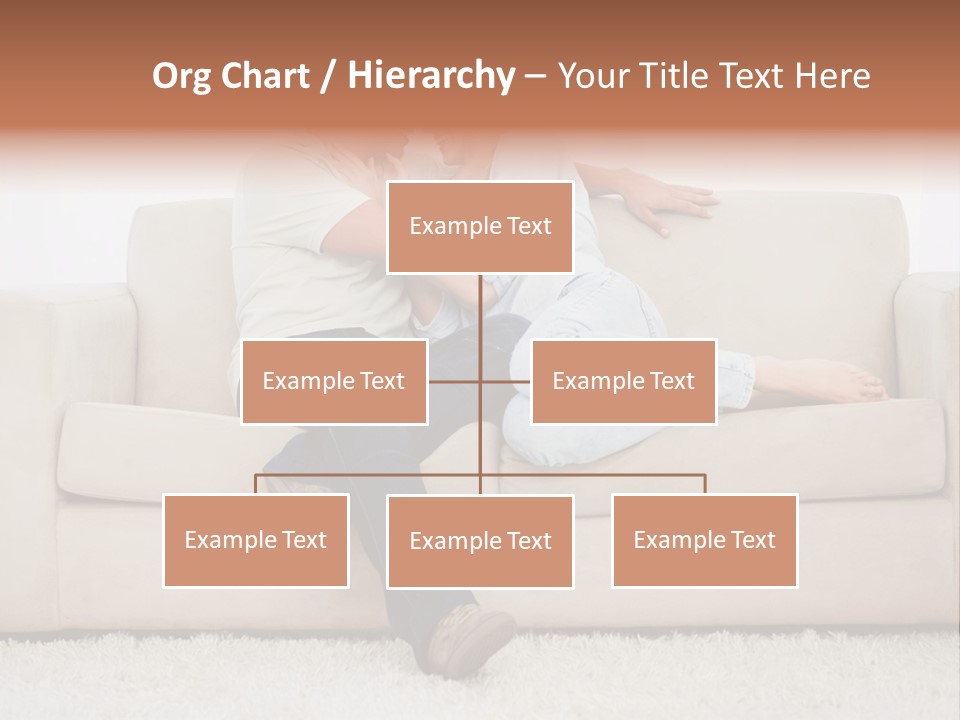 Org Chart / Hierarchy – Your Title Text Here

Example Text

Example Text

Example Text

Example Text

Example Text

Example Text